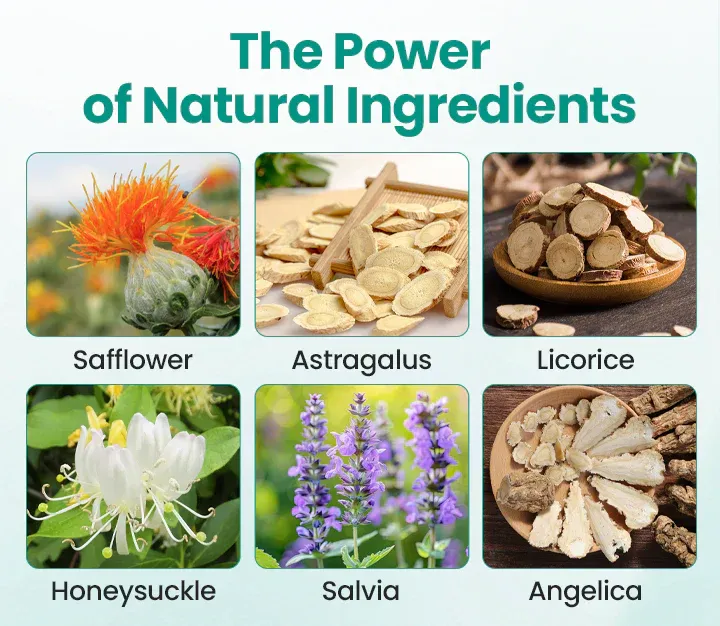 The Power of Natural Ingredients

Safflower

Astragalus

Licorice

Honeysuckle

Salvia

Angelica